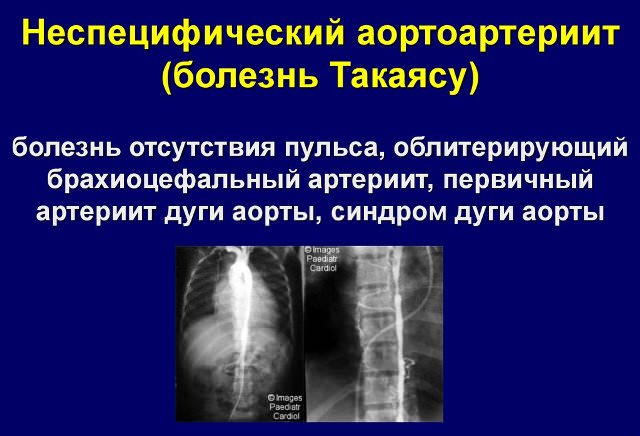 Неспецифический аортоартериит (болезнь Такаясу)

болезнь отсутствия пульса, облитерирующий брахиоцефальный артериит, первичный артериит дуги аорты, синдром дуги аорты

© Images Paediatr Cardiol

© Images Paediatr Cardiol